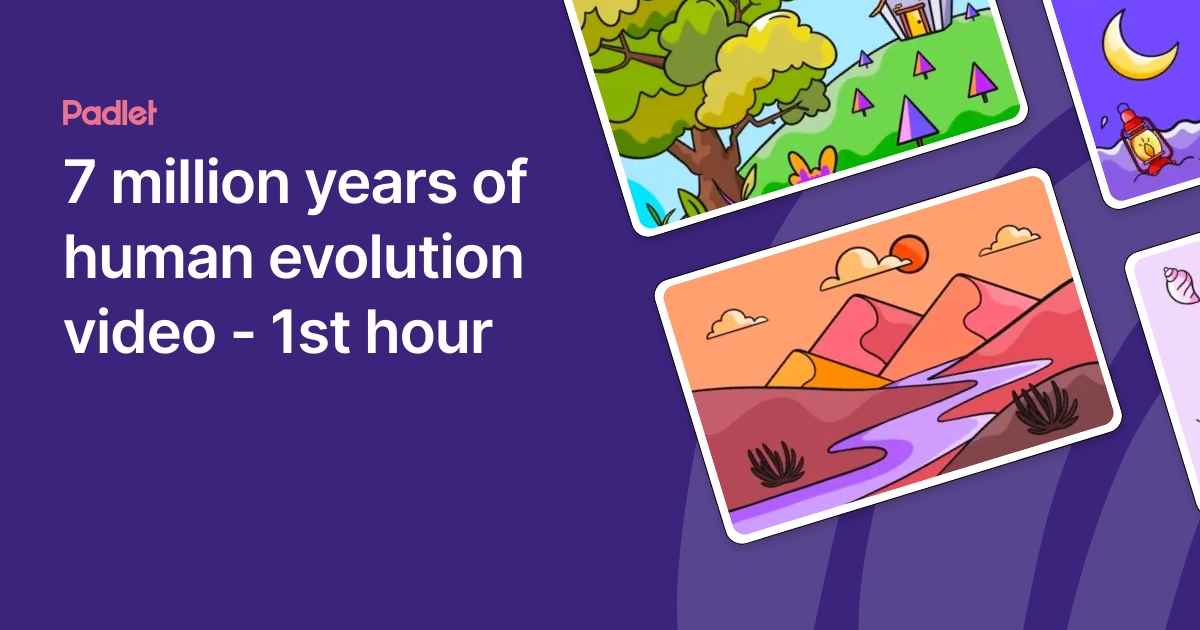 Padlet

7 million years of human evolution video - 1st hour